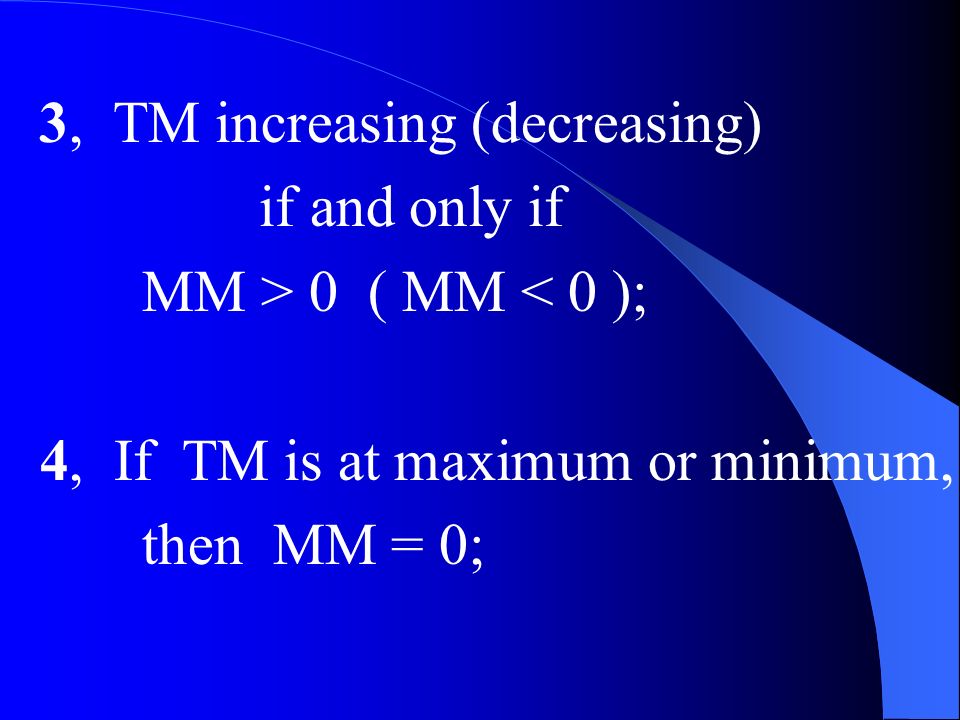 3, TM increasing (decreasing)
if and only if
MM > 0 ( MM < 0 );

4, If TM is at maximum or minimum,
then MM = 0;